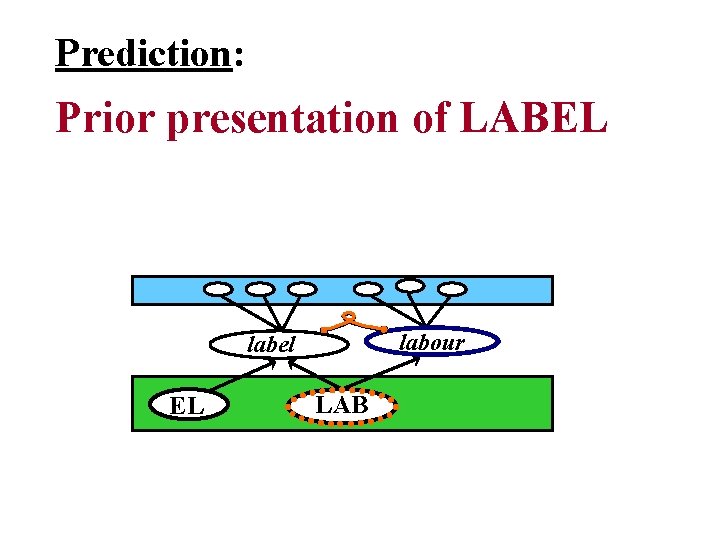 Prediction:

Prior presentation of LABEL

label

labour

EL

LAB